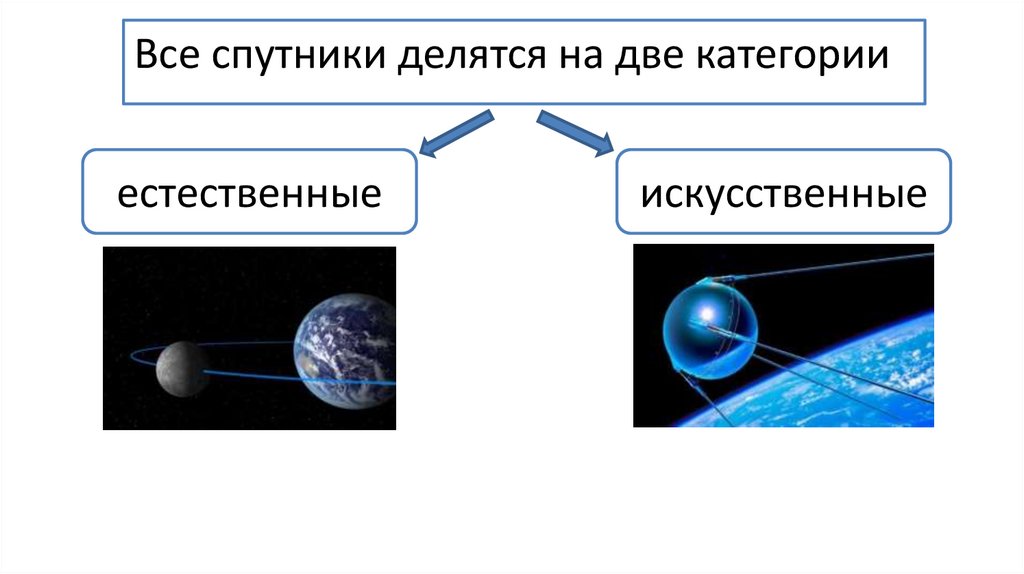 Все спутники делятся на две категории

естественные

искусственные